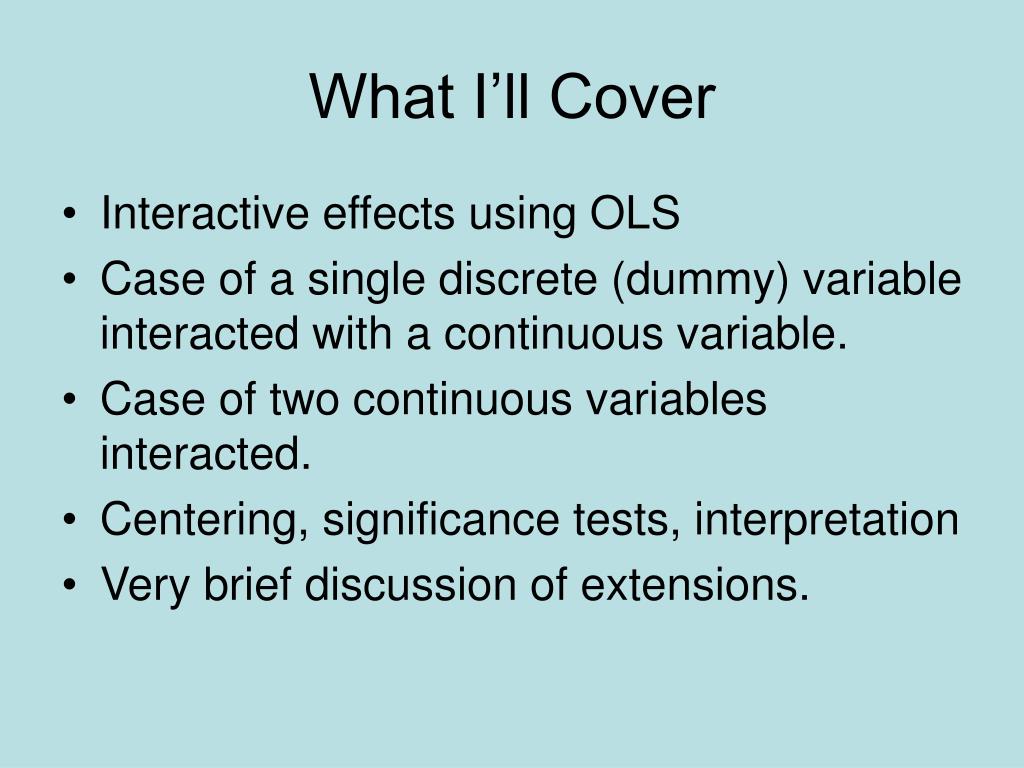 What I’ll Cover

• Interactive effects using OLS
• Case of a single discrete (dummy) variable interacted with a continuous variable.
• Case of two continuous variables interacted.
• Centering, significance tests, interpretation
• Very brief discussion of extensions.